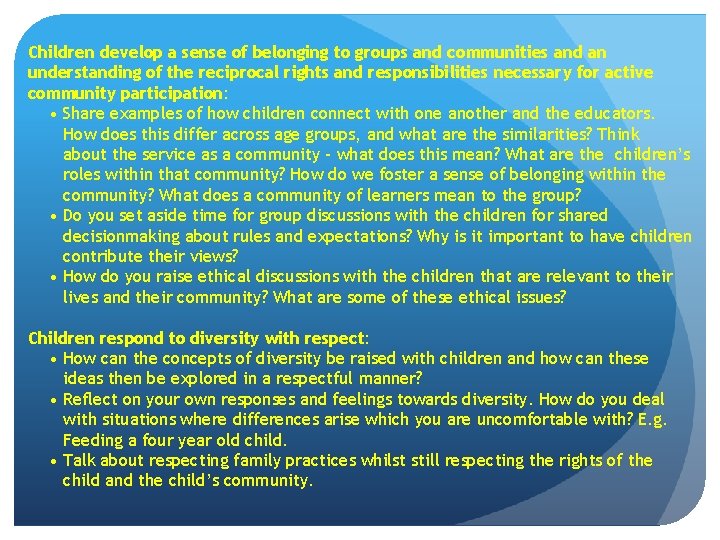 Children develop a sense of belonging to groups and communities and an understanding of the reciprocal rights and responsibilities necessary for active community participation:

• Share examples of how children connect with one another and the educators. How does this differ across age groups, and what are the similarities? Think about the service as a community - what does this mean? What are the children's roles within that community? How do we foster a sense of belonging within the community? What does a community of learners mean to the group?
• Do you set aside time for group discussions with the children for shared decisionmaking about rules and expectations? Why is it important to have children contribute their views?
• How do you raise ethical discussions with the children that are relevant to their lives and their community? What are some of these ethical issues?

Children respond to diversity with respect:

• How can the concepts of diversity be raised with children and how can these ideas then be explored in a respectful manner?
• Reflect on your own responses and feelings towards diversity. How do you deal with situations where differences arise which you are uncomfortable with? E.g. Feeding a four year old child.
• Talk about respecting family practices whilst still respecting the rights of the child and the child's community.